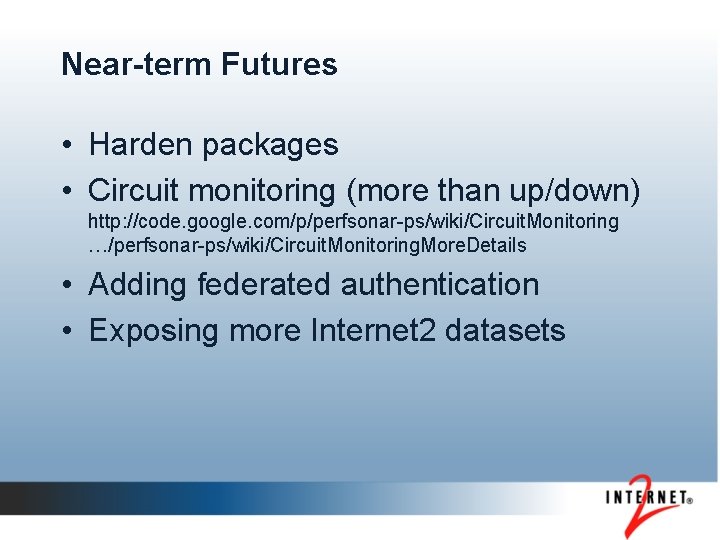 Near-term Futures

• Harden packages
• Circuit monitoring (more than up/down)
http://code.google.com/p/perfsonar-ps/wiki/CircuitMonitoring
…/perfsonar-ps/wiki/CircuitMonitoringMoreDetails
• Adding federated authentication
• Exposing more Internet2 datasets

INTERNET® 2